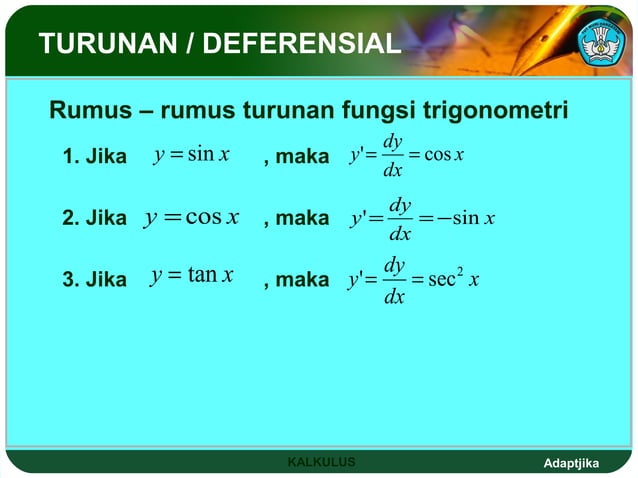 TURUNAN / DEFERENSIAL

Rumus – rumus turunan fungsi trigonometri

1. Jika $y = \sin x$ , maka $y' = \frac{dy}{dx} = \cos x$

2. Jika $y = \cos x$ , maka $y' = \frac{dy}{dx} = -\sin x$

3. Jika $y = \tan x$ , maka $y' = \frac{dy}{dx} = \sec^2 x$

KALKULUS

Adaptjika